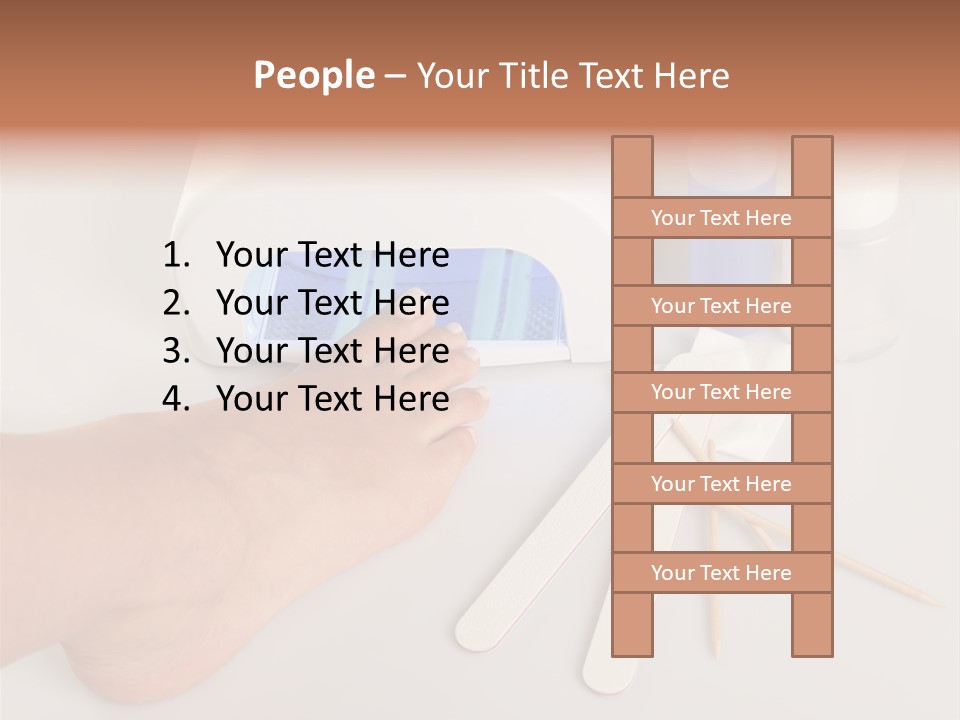 People – Your Title Text Here

1. Your Text Here
2. Your Text Here
3. Your Text Here
4. Your Text Here

Your Text Here

Your Text Here

Your Text Here

Your Text Here

Your Text Here